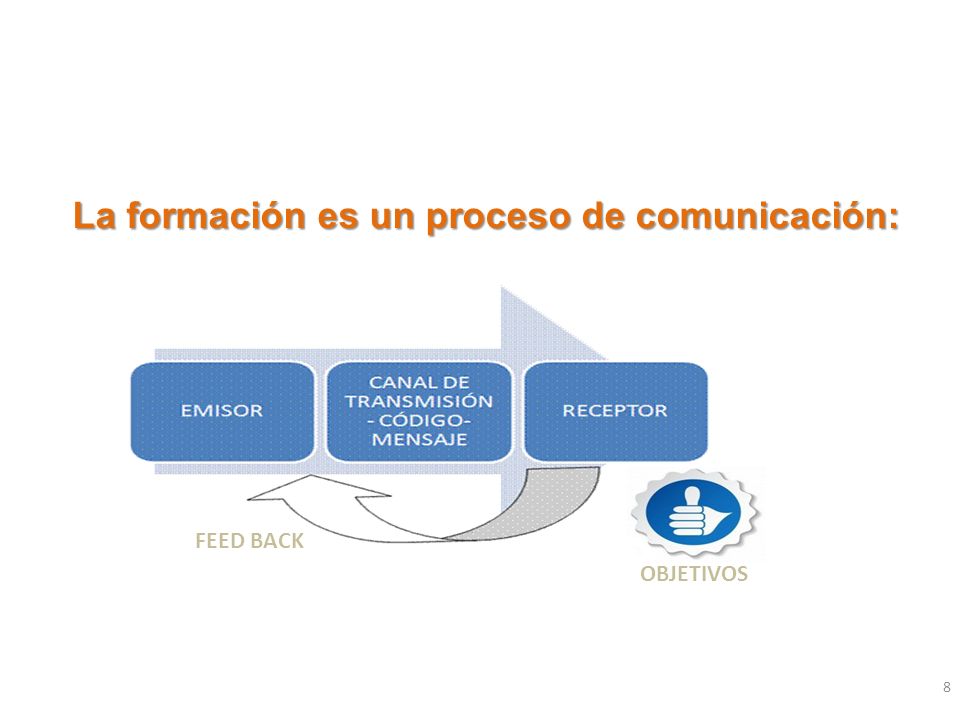 La formación es un proceso de comunicación:

EMISOR

CANAL DE TRANSMISIÓN - CÓDIGO- MENSAJE

RECEPTOR

FEED BACK

OBJETIVOS

8